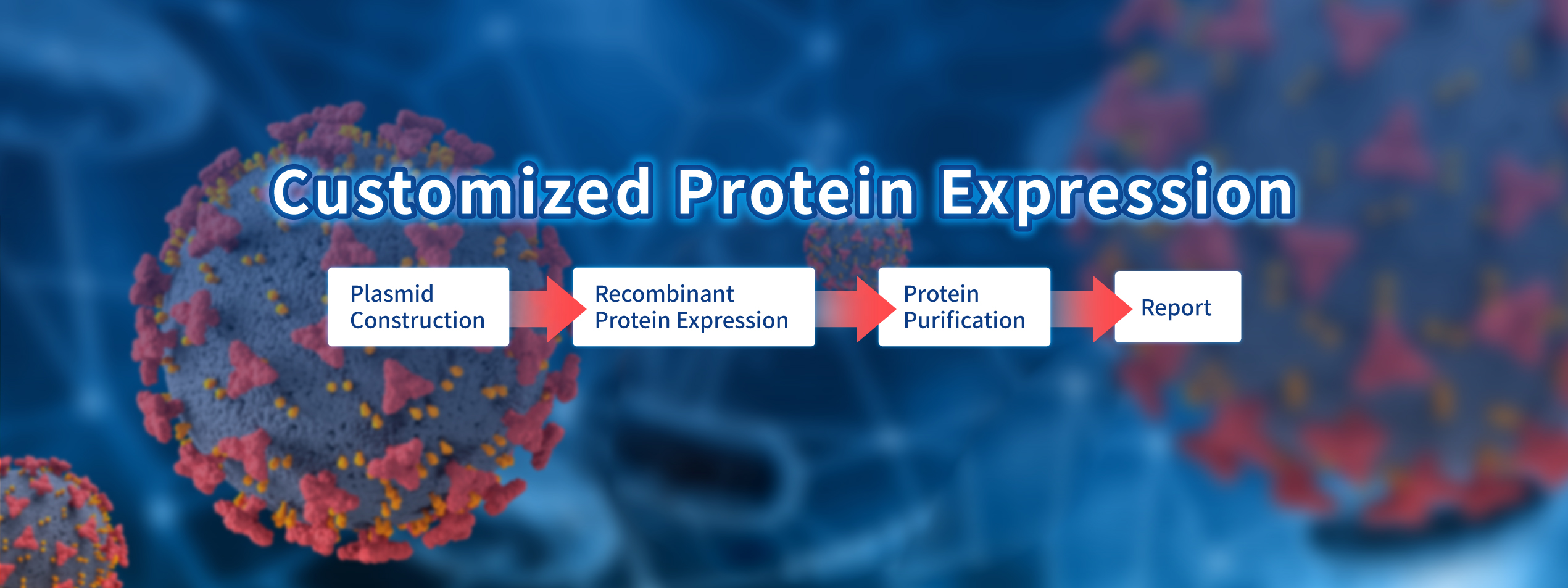 Customized Protein Expression

Plasmid Construction

Recombinant Protein Expression

Protein Purification

Report